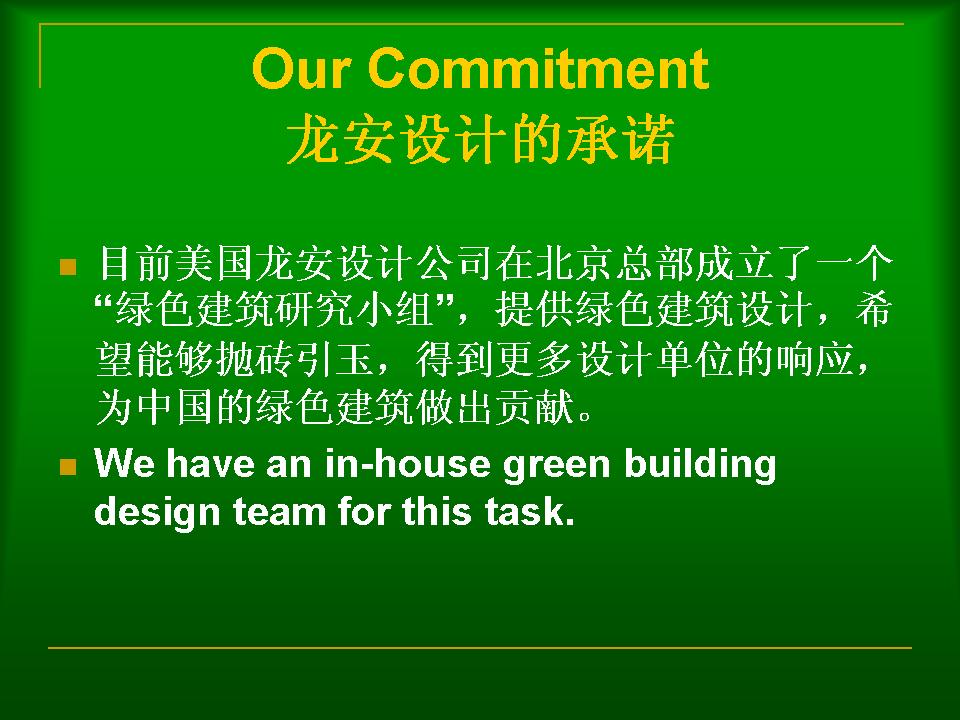 Our Commitment
龙安设计的承诺

目前美国龙安设计公司在北京总部成立了一个“绿色建筑研究小组”，提供绿色建筑设计，希望能够抛砖引玉，得到更多设计单位的响应，为中国的绿色建筑做出贡献。

We have an in-house green building design team for this task.